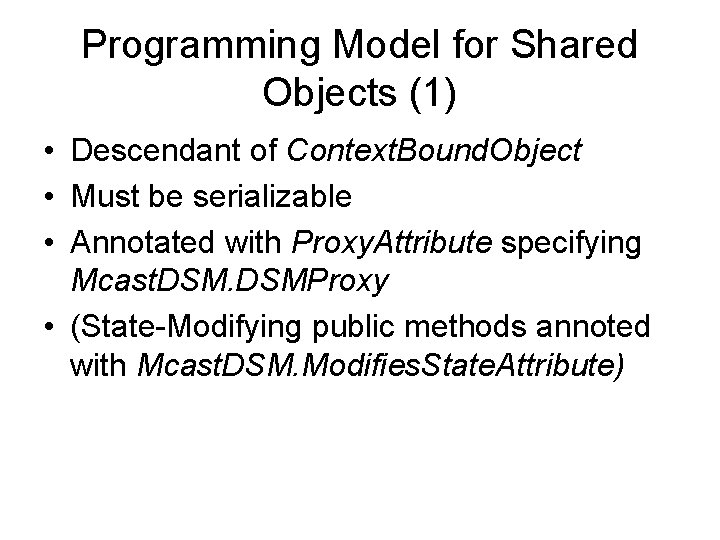 Programming Model for Shared Objects (1)

• Descendant of ContextBoundObject
• Must be serializable
• Annotated with ProxyAttribute specifying McastDSM.DSMProxy
• (State-Modifying public methods annoted with McastDSM.ModifiesStateAttribute)